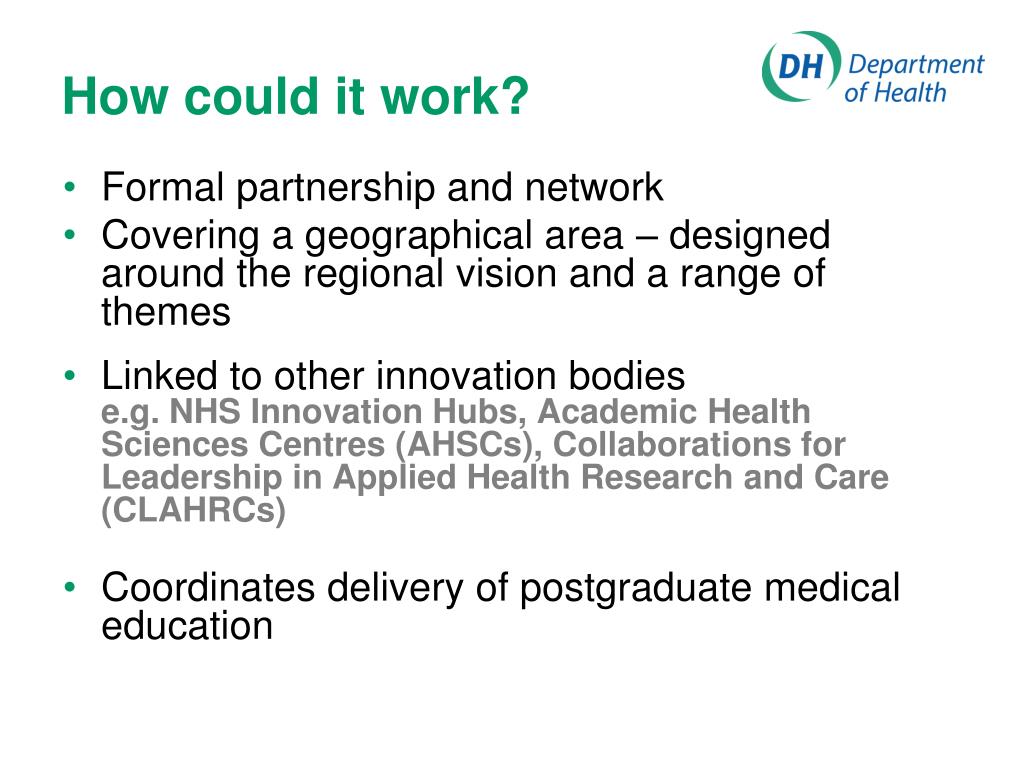 How could it work?

DH Department of Health

• Formal partnership and network
• Covering a geographical area – designed around the regional vision and a range of themes
• Linked to other innovation bodies
e.g. NHS Innovation Hubs, Academic Health Sciences Centres (AHSCs), Collaborations for Leadership in Applied Health Research and Care (CLAHRCs)
• Coordinates delivery of postgraduate medical education